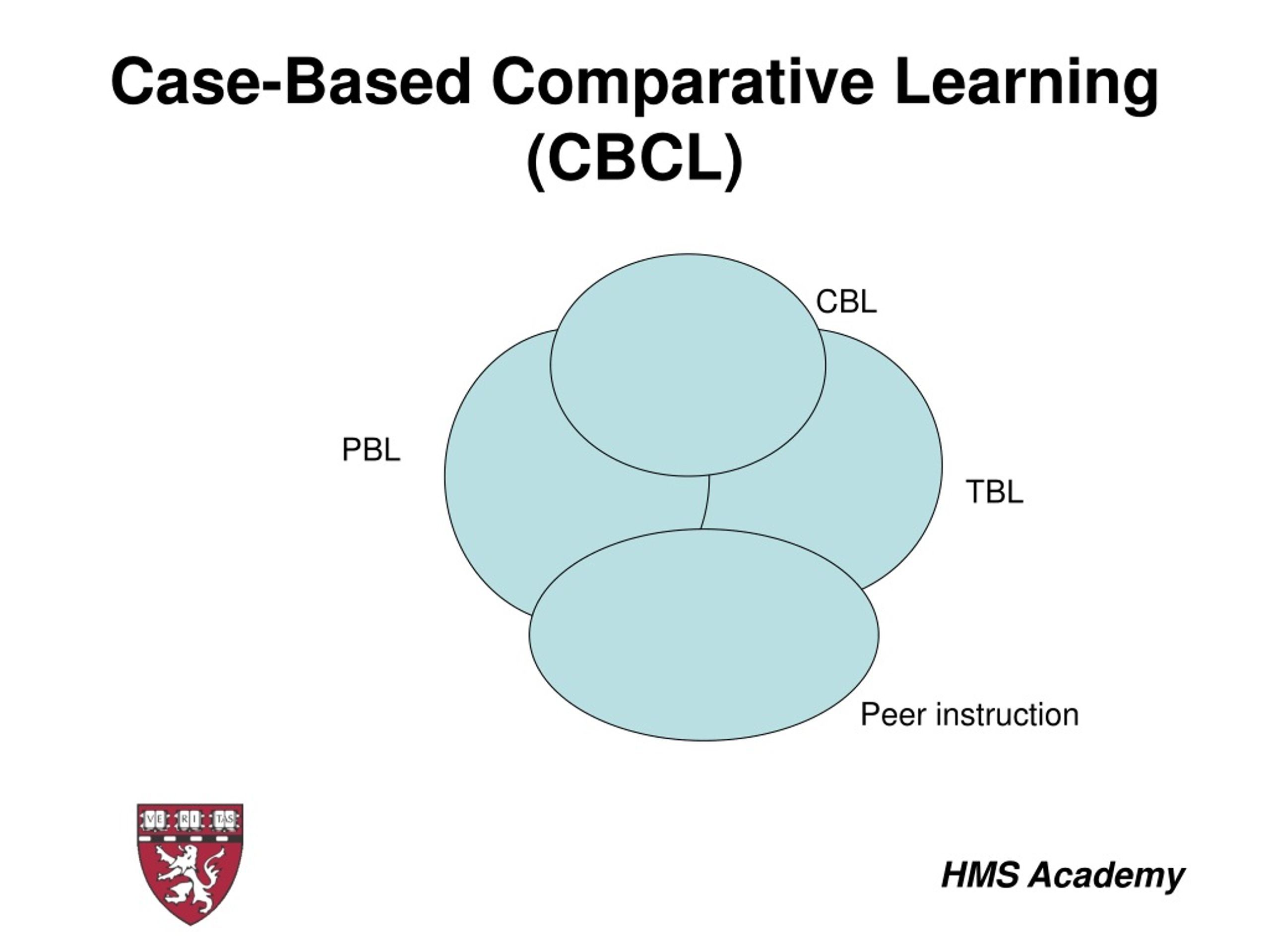 Case-Based Comparative Learning (CBCL)

CBL

PBL

TBL

Peer instruction

VE RI TAS

HMS Academy